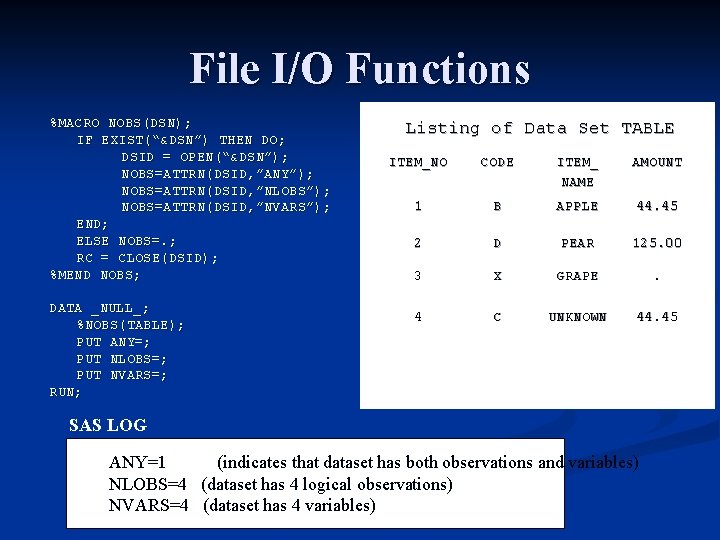 File I/O Functions

%MACRO NOBS(DSN);
IF EXIST("&DSN") THEN DO;
DSID = OPEN("&DSN");
NOBS=ATTRN(DSID,"ANY");
NOBS=ATTRN(DSID,"NLOBS");
NOBS=ATTRN(DSID,"NVARS");
END;
ELSE NOBS=.;
RC = CLOSE(DSID);
%MEND NOBS;

DATA _NULL_;
%NOBS(TABLE);
PUT ANY=;
PUT NLOBS=;
PUT NVARS=;
RUN;

Listing of Data Set TABLE

| ITEM_NO | CODE | ITEM_ NAME | AMOUNT |
|---|---|---|---|
| 1 | B | APPLE | 44.45 |
| 2 | D | PEAR | 125.00 |
| 3 | X | GRAPE | . |
| 4 | C | UNKNOWN | 44.45 |

SAS LOG

ANY=1 (indicates that dataset has both observations and variables)
NLOBS=4 (dataset has 4 logical observations)
NVARS=4 (dataset has 4 variables)